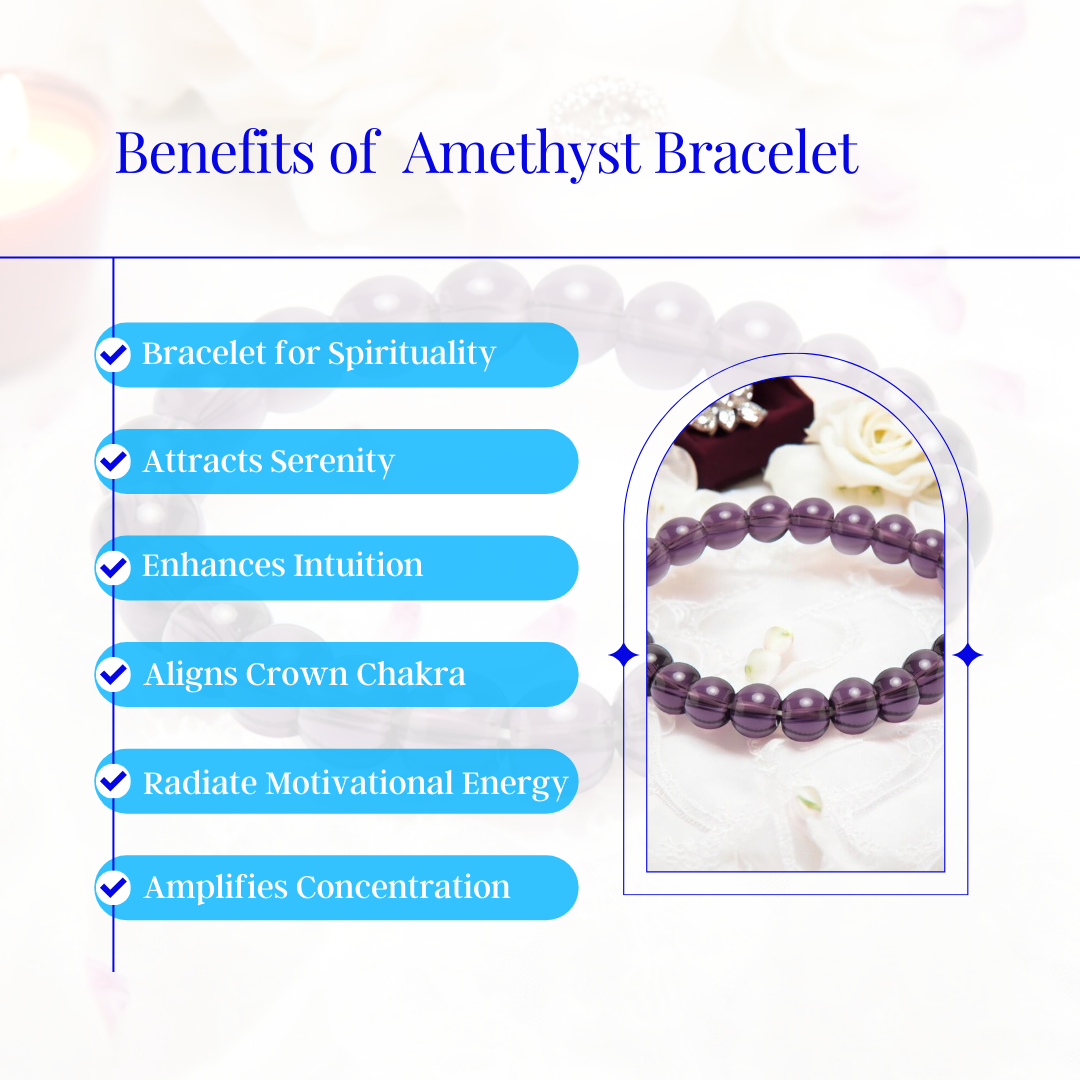 Benefits of Amethyst Bracelet

Bracelet for Spirituality

Attracts Serenity

Enhances Intuition

Aligns Crown Chakra

Radiate Motivational Energy

Amplifies Concentration